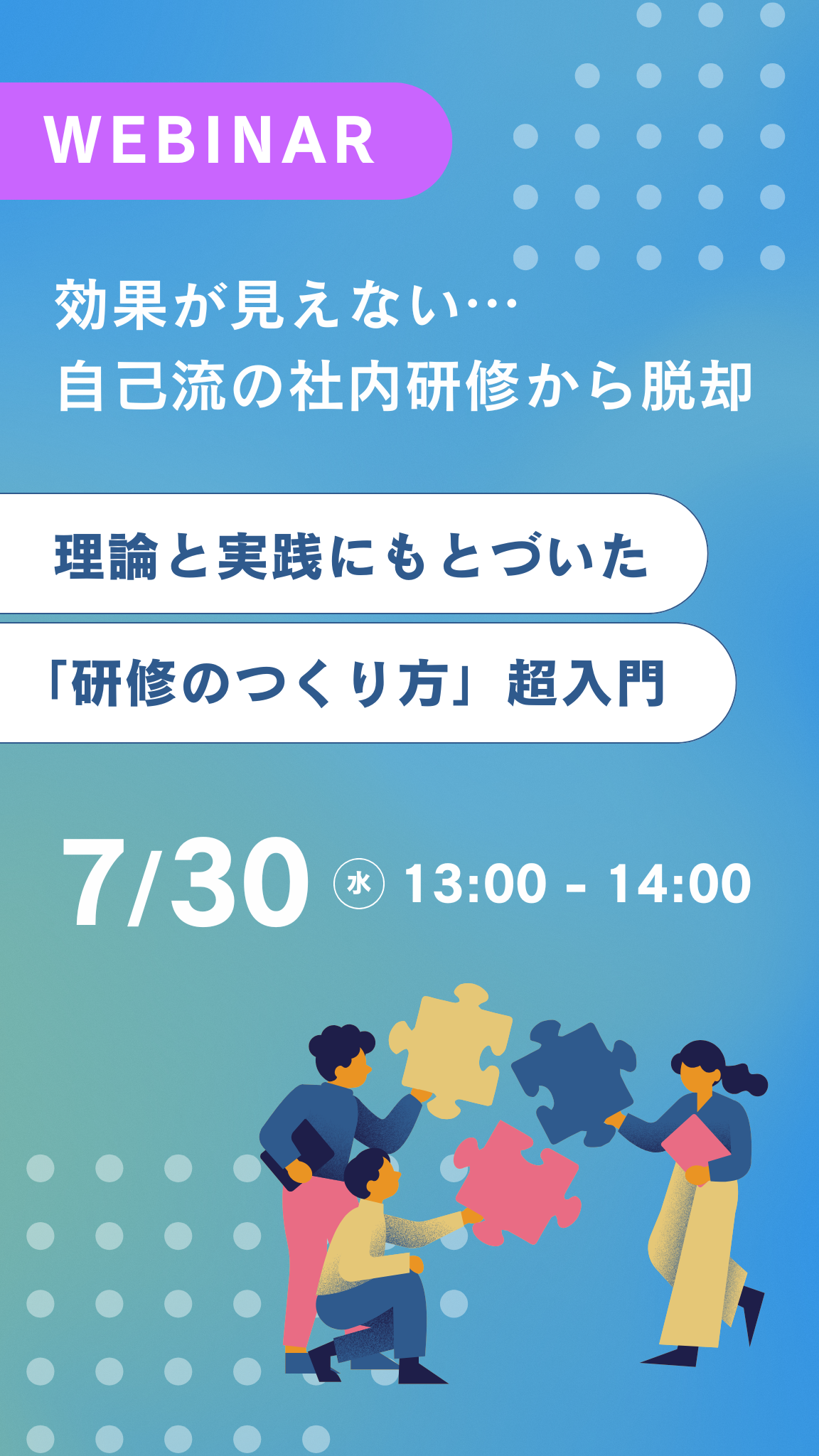 WEBINAR

効果が見えない…
自己流の社内研修から脱却

理論と実践にもとづいた
「研修のつくり方」超入門

7/30 水 13:00 - 14:00